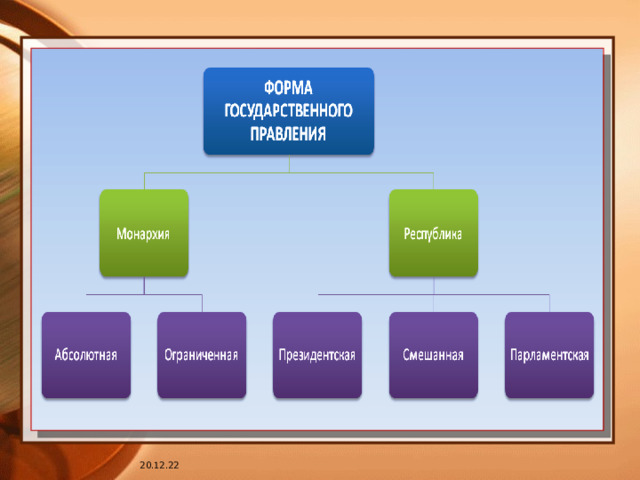 ФОРМА ГОСУДАРСТВЕННОГО ПРАВЛЕНИЯ

Монархия

Республика

Абсолютная

Ограниченная

Президентская

Смешанная

Парламентская

20.12.22